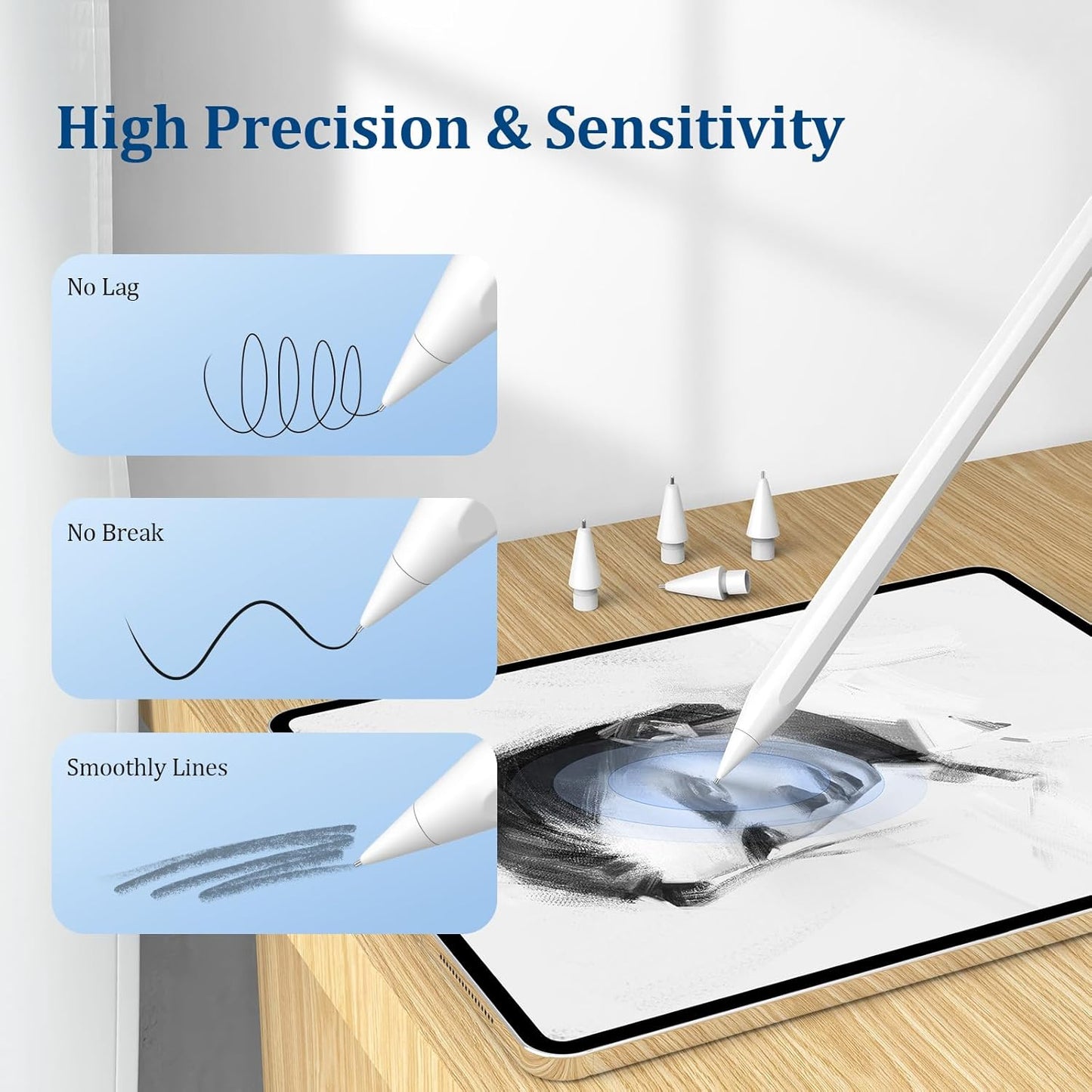 High Precision & Sensitivity

No Lag

No Break

Smoothly Lines